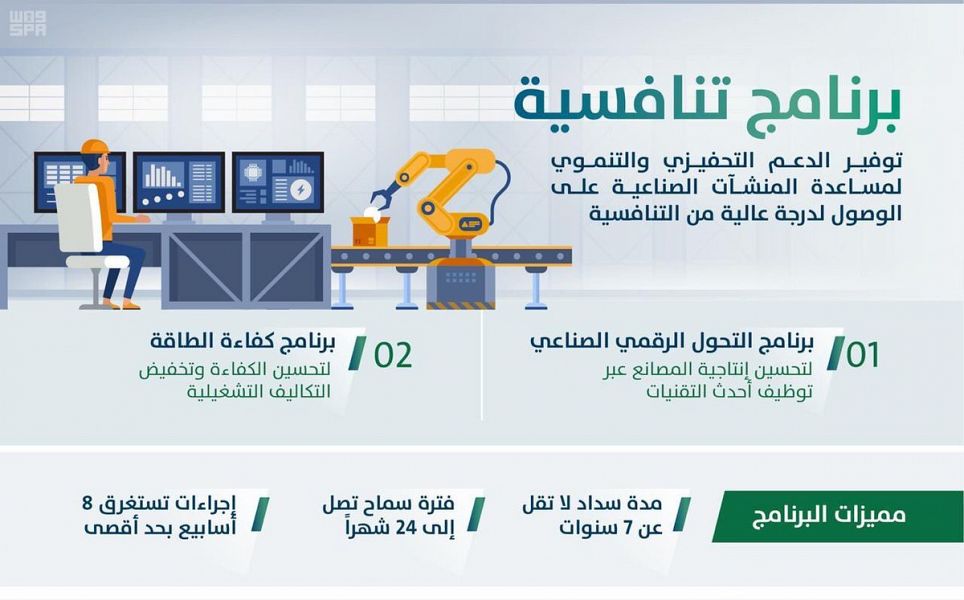 واس
SPA

برنامج تنافسية

توفير الدعم التحفيزي والتنموي لمساعدة المنشآت الصناعية على الوصول لدرجة عالية من التنافسية

01 برنامج التحول الرقمي الصناعي
لتحسين إنتاجية المصانع عبر توظيف أحدث التقنيات

02 برنامج كفاءة الطاقة
لتحسين الكفاءة وتخفيض التكاليف التشغيلية

مميزات البرنامج

مدة سداد لا تقل عن 7 سنوات

فترة سماح تصل إلى 24 شهراً

إجراءات تستغرق 8 أسابيع بحد أقصى